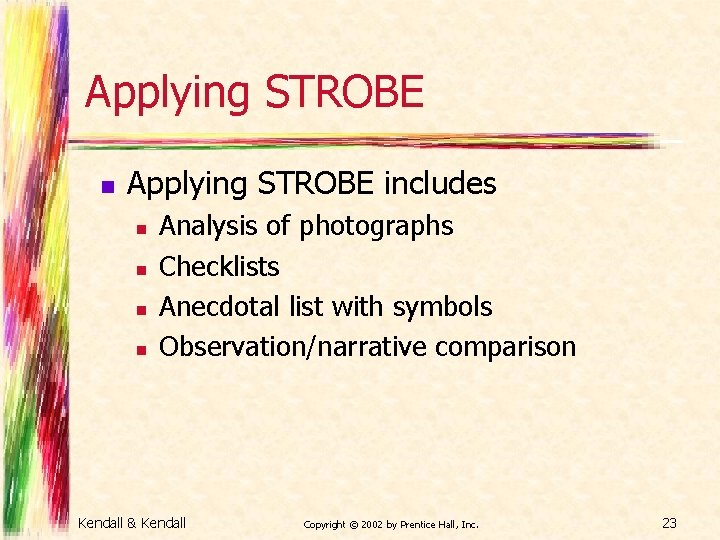 Applying STROBE

- Applying STROBE includes
  - Analysis of photographs
  - Checklists
  - Anecdotal list with symbols
  - Observation/narrative comparison

Kendall & Kendall

Copyright © 2002 by Prentice Hall, Inc.

23